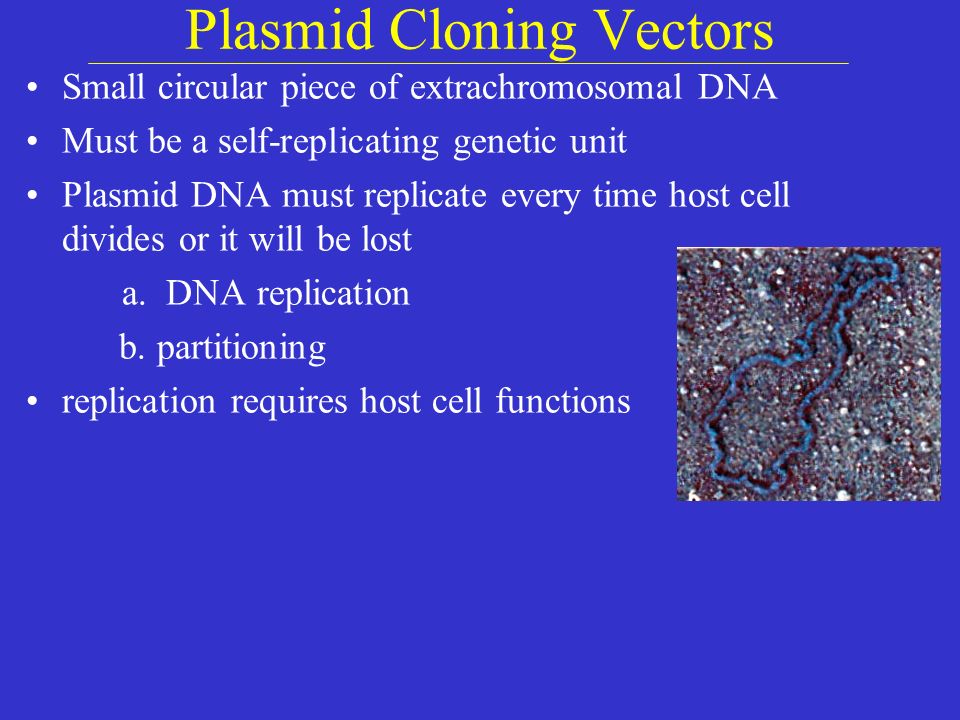 Plasmid Cloning Vectors

• Small circular piece of extrachromosomal DNA
• Must be a self-replicating genetic unit
• Plasmid DNA must replicate every time host cell divides or it will be lost

a. DNA replication

b. partitioning

• replication requires host cell functions